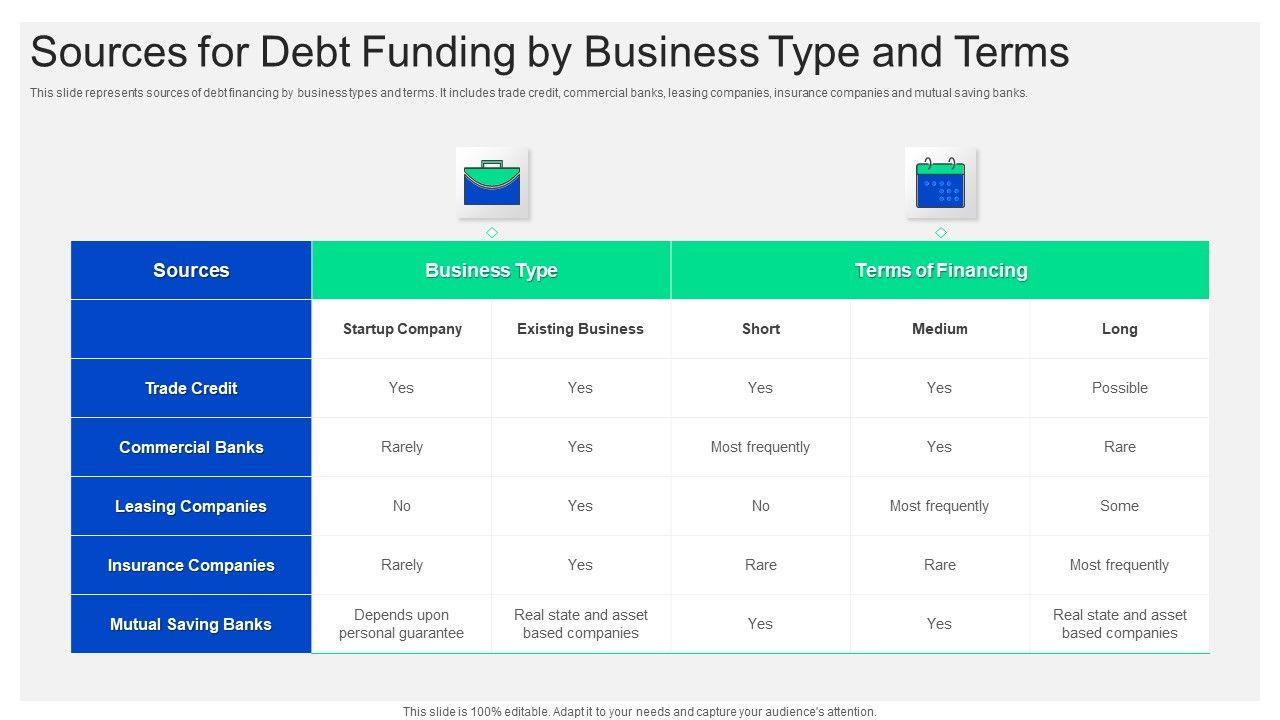 Sources for Debt Funding by Business Type and Terms

This slide represents sources of debt financing by business types and terms. It includes trade credit, commercial banks, leasing companies, insurance companies and mutual saving banks.

| Sources | Business Type | | Terms of Financing | | |
|---|---|---|---|---|---|
| | Startup Company | Existing Business | Short | Medium | Long |
| Trade Credit | Yes | Yes | Yes | Yes | Possible |
| Commercial Banks | Rarely | Yes | Most frequently | Yes | Rare |
| Leasing Companies | No | Yes | No | Most frequently | Some |
| Insurance Companies | Rarely | Yes | Rare | Rare | Most frequently |
| Mutual Saving Banks | Depends upon personal guarantee | Real state and asset based companies | Yes | Yes | Real state and asset based companies |

This slide is 100% editable. Adapt it to your needs and capture your audience's attention.